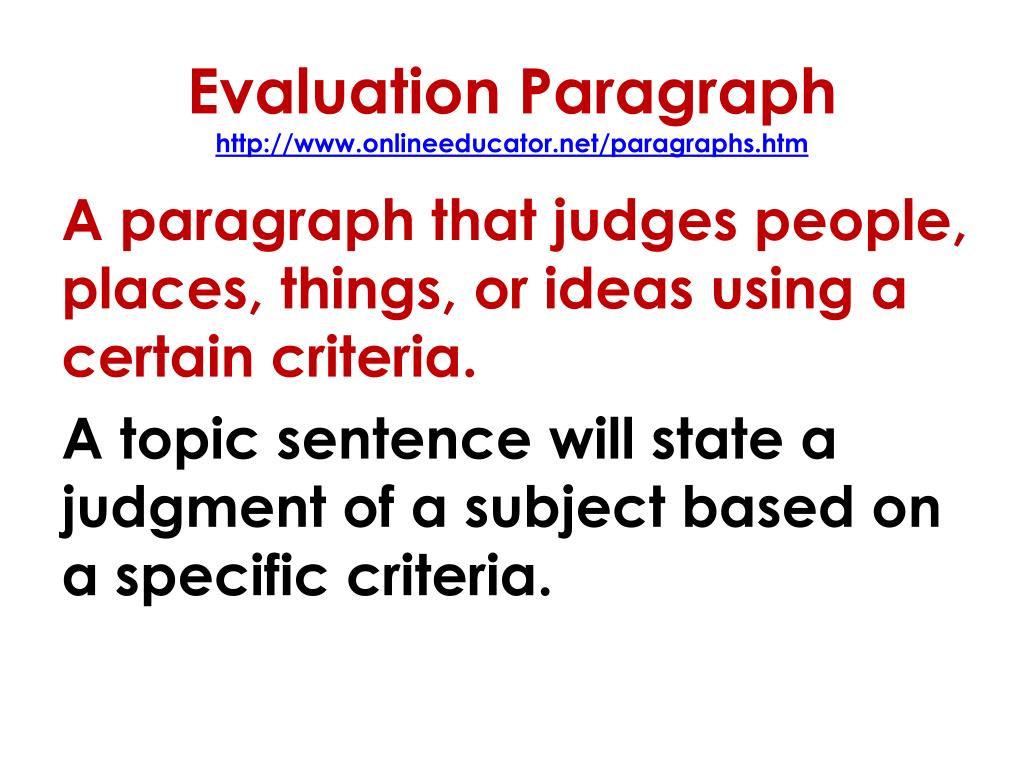 Evaluation Paragraph
http://www.onlineeducator.net/paragraphs.htm

A paragraph that judges people, places, things, or ideas using a certain criteria.

A topic sentence will state a judgment of a subject based on a specific criteria.